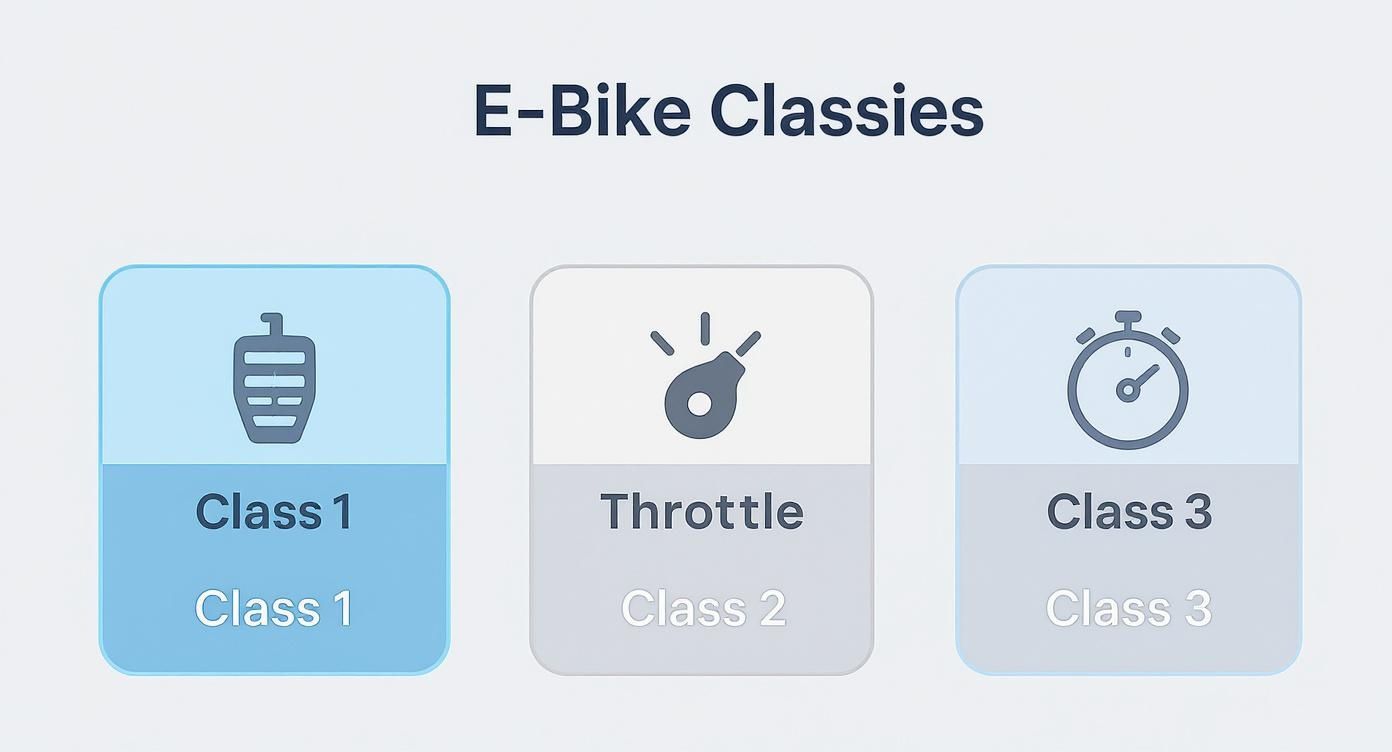 E-Bike Classies

Class 1

Class 1

Throttle

Class 2

Class 3

Class 3